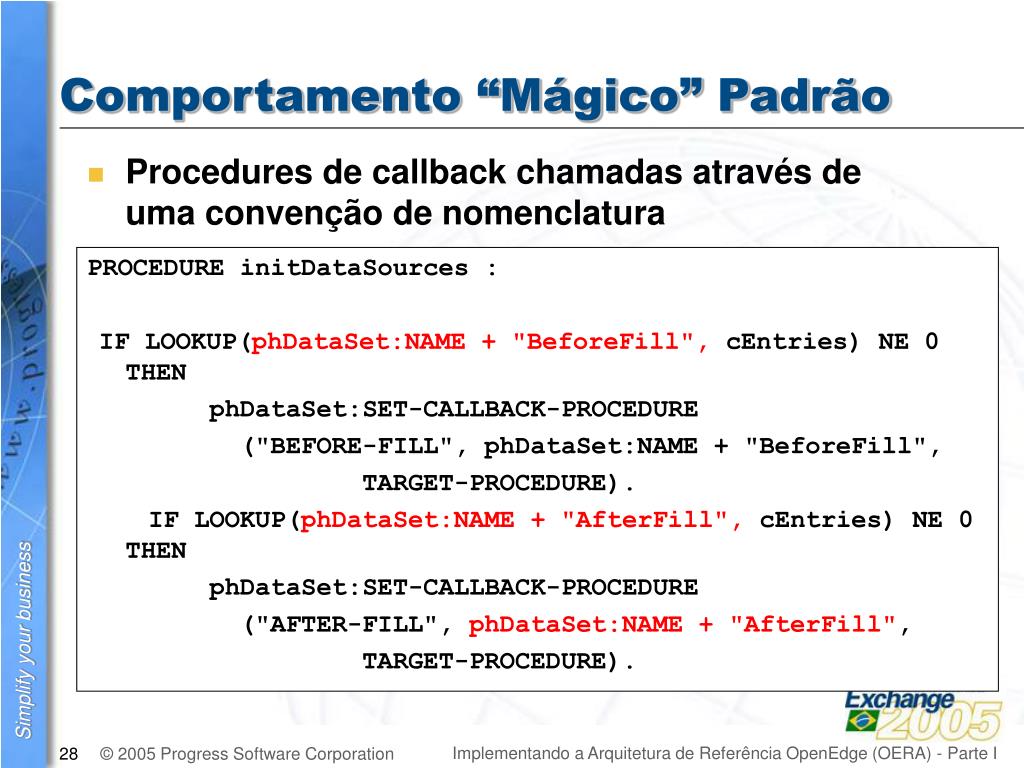 Comportamento “Mágico” Padrão

Procedures de callback chamadas através de uma convenção de nomenclatura

PROCEDURE initDataSources :

IF LOOKUP(phDataSet:NAME + "BeforeFill", cEntries) NE 0 THEN
phDataSet:SET-CALLBACK-PROCEDURE
("BEFORE-FILL", phDataSet:NAME + "BeforeFill",
TARGET-PROCEDURE).
IF LOOKUP(phDataSet:NAME + "AfterFill", cEntries) NE 0 THEN
phDataSet:SET-CALLBACK-PROCEDURE
("AFTER-FILL", phDataSet:NAME + "AfterFill",
TARGET-PROCEDURE).

Simplify your business

Exchange 2005

28 © 2005 Progress Software Corporation Implementando a Arquitetura de Referência OpenEdge (OERA) - Parte I